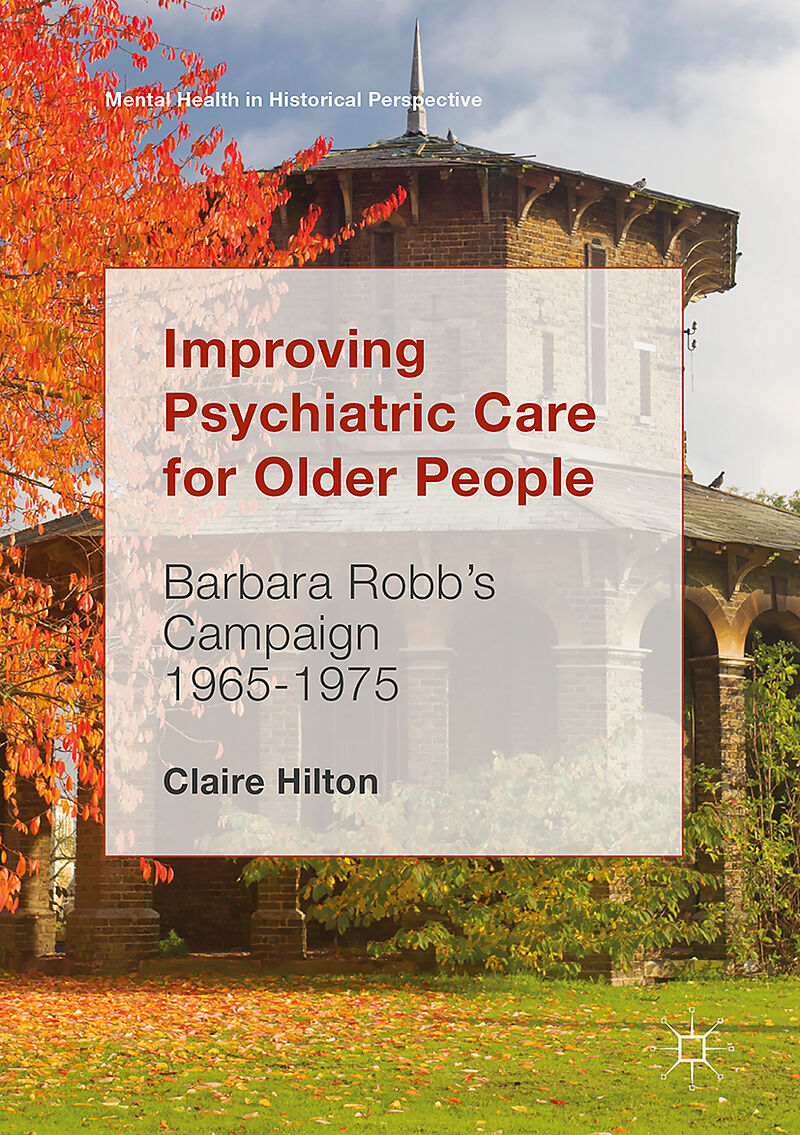 Mental Health in Historical Perspective

Improving Psychiatric Care for Older People

Barbara Robb's Campaign 1965-1975

Claire Hilton